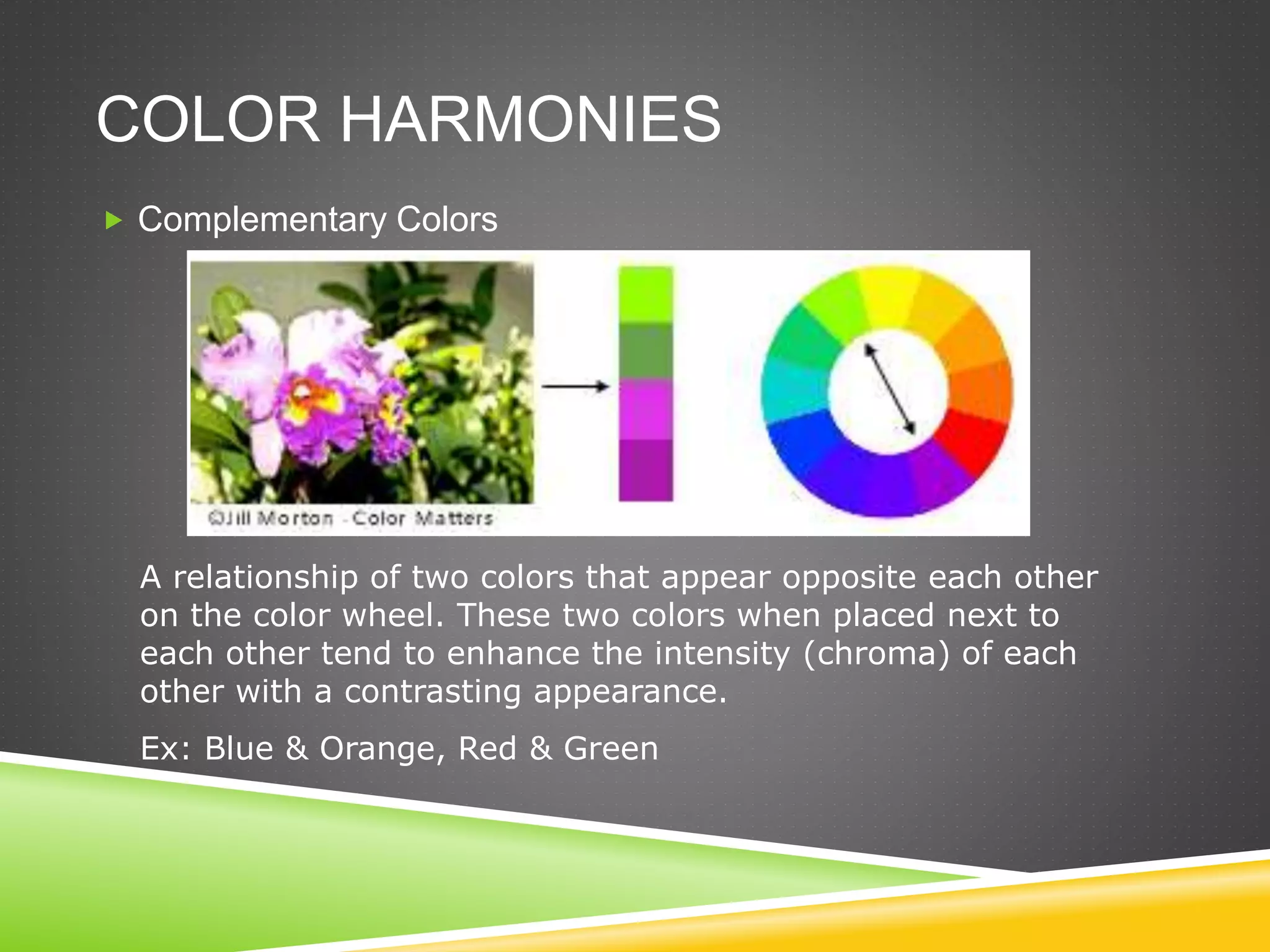 COLOR HARMONIES

Complementary Colors

©Jill Morton - Color Matters

A relationship of two colors that appear opposite each other on the color wheel. These two colors when placed next to each other tend to enhance the intensity (chroma) of each other with a contrasting appearance.

Ex: Blue & Orange, Red & Green